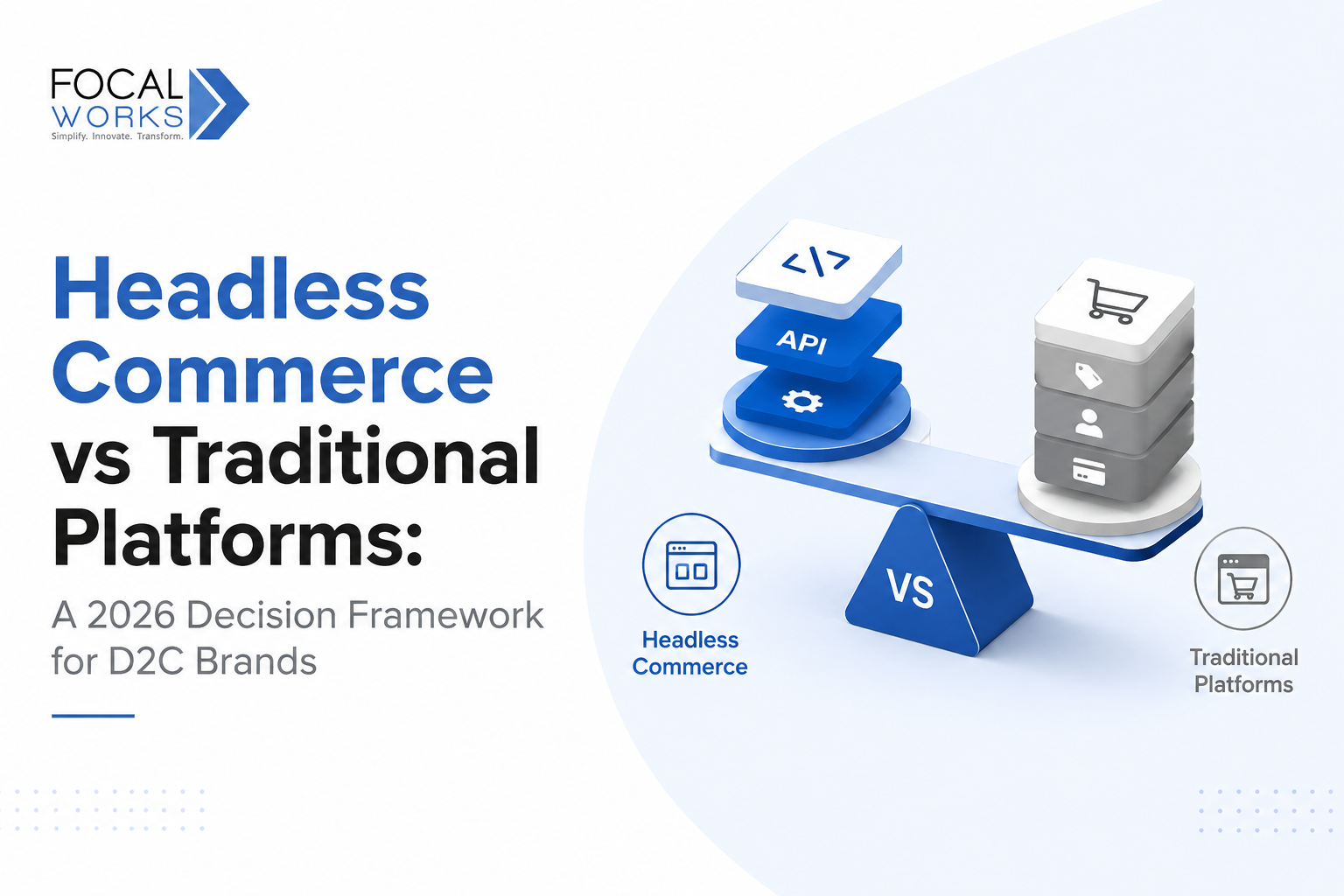 FOCAL WORKS
Simplify. Innovate. Transform.

Headless Commerce vs Traditional Platforms:

A 2026 Decision Framework for D2C Brands

</>

API

VS

Headless Commerce

Traditional Platforms